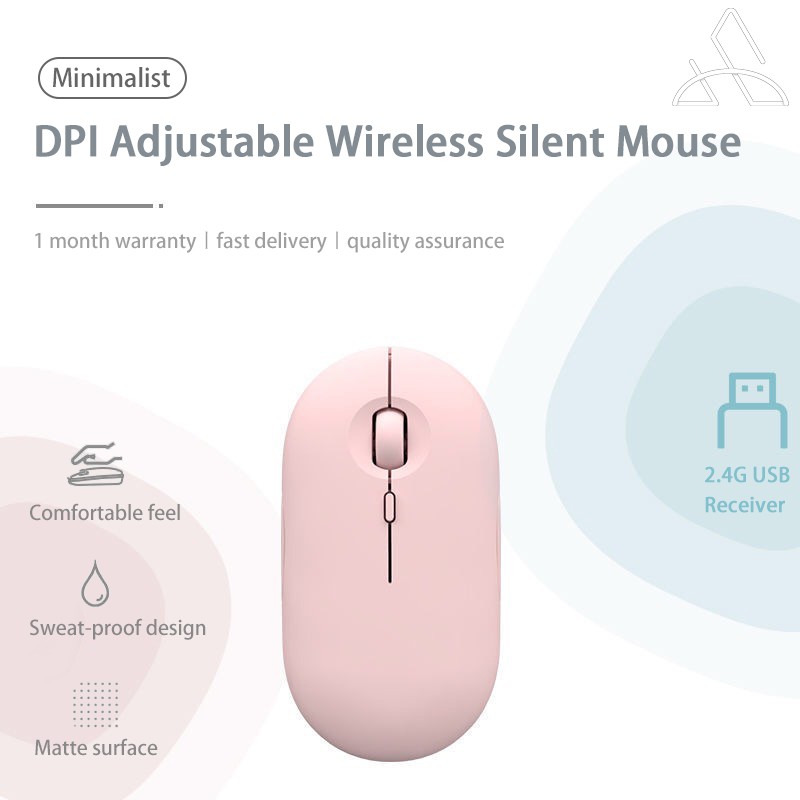 Minimalist

DPI Adjustable Wireless Silent Mouse

1 month warranty | fast delivery | quality assurance

Comfortable feel

Sweat-proof design

Matte surface

2.4G USB Receiver